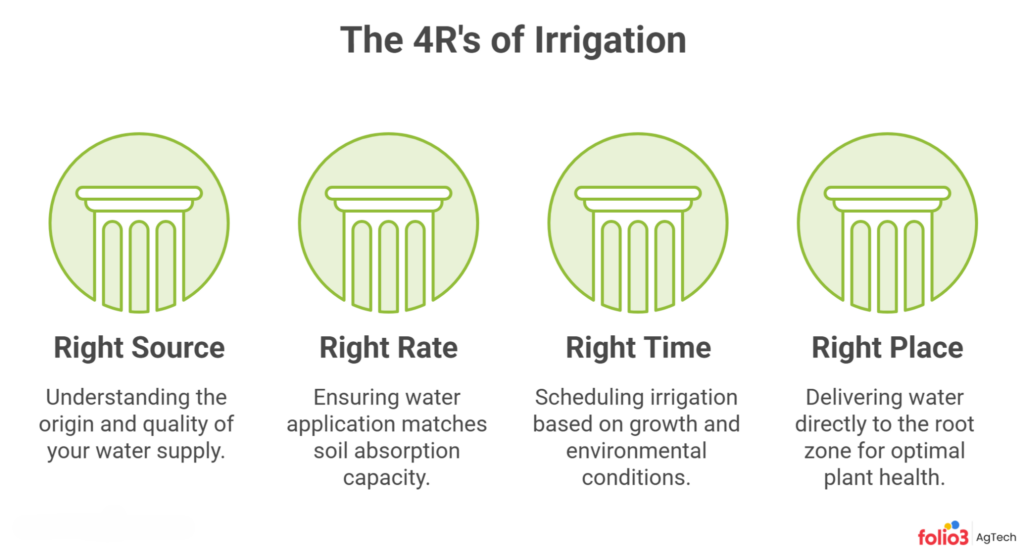 The 4R's of Irrigation

Right Source

Understanding the origin and quality of your water supply.

Right Rate

Ensuring water application matches soil absorption capacity.

Right Time

Scheduling irrigation based on growth and environmental conditions.

Right Place

Delivering water directly to the root zone for optimal plant health.

folio3 AgTech